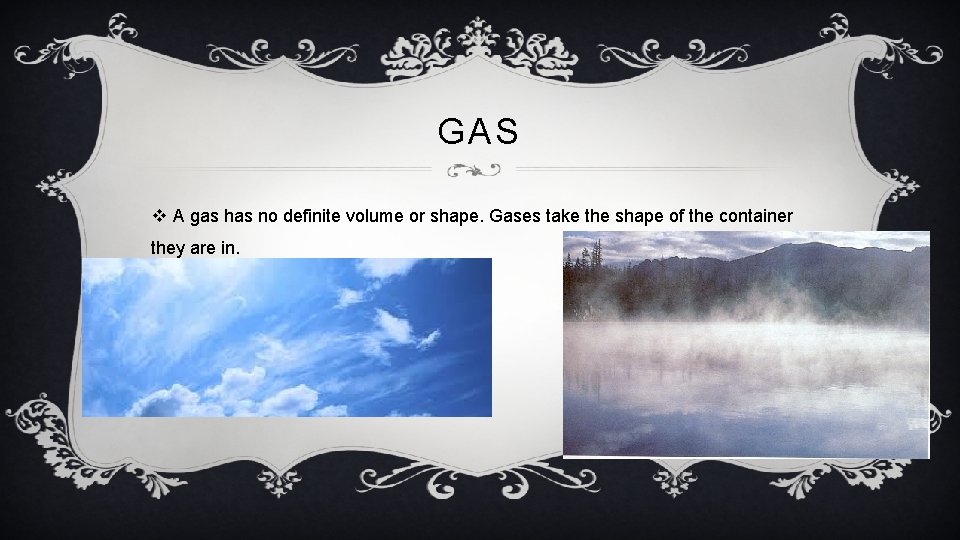 GAS

❖ A gas has no definite volume or shape. Gases take the shape of the container they are in.